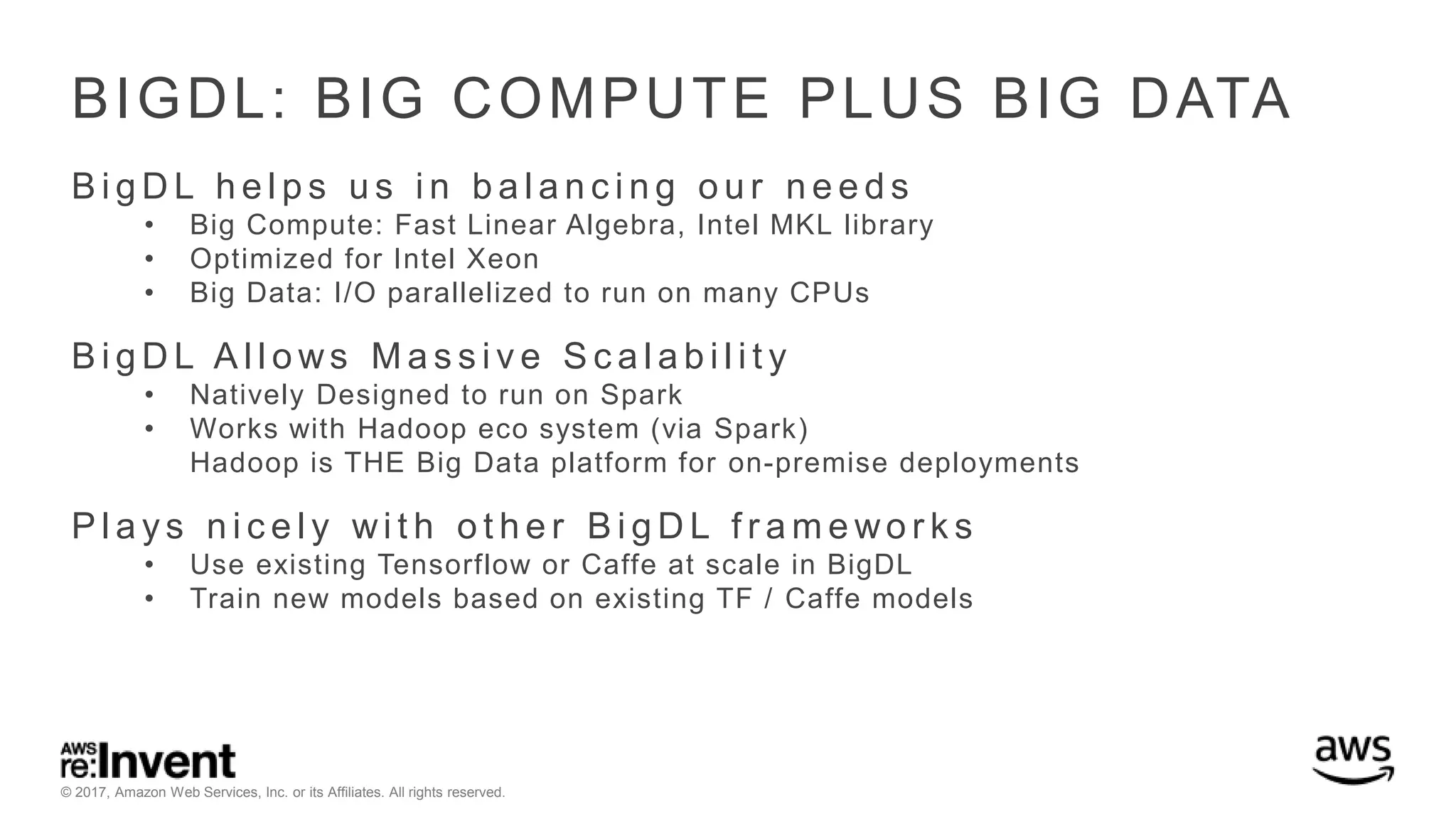 BIGDL: BIG COMPUTE PLUS BIG DATA

BigDL helps us in balancing our needs
• Big Compute: Fast Linear Algebra, Intel MKL library
• Optimized for Intel Xeon
• Big Data: I/O parallelized to run on many CPUs

BigDL Allows Massive Scalability
• Natively Designed to run on Spark
• Works with Hadoop eco system (via Spark)
Hadoop is THE Big Data platform for on-premise deployments

Plays nicely with other BigDL frameworks
• Use existing Tensorflow or Caffe at scale in BigDL
• Train new models based on existing TF / Caffe models

AWS re:Invent
© 2017, Amazon Web Services, Inc. or its Affiliates. All rights reserved.
aws